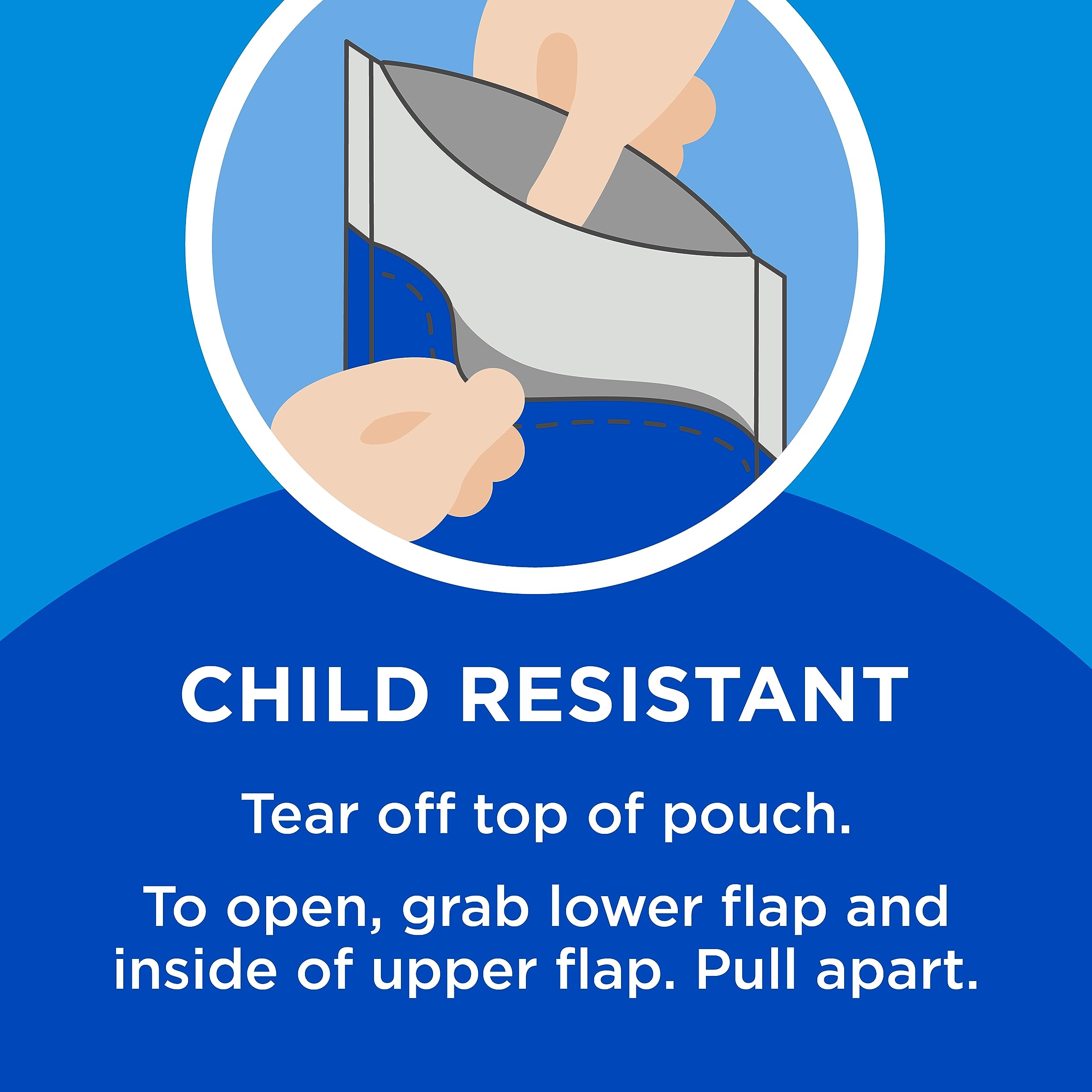 CHILD RESISTANT

Tear off top of pouch.

To open, grab lower flap and inside of upper flap. Pull apart.